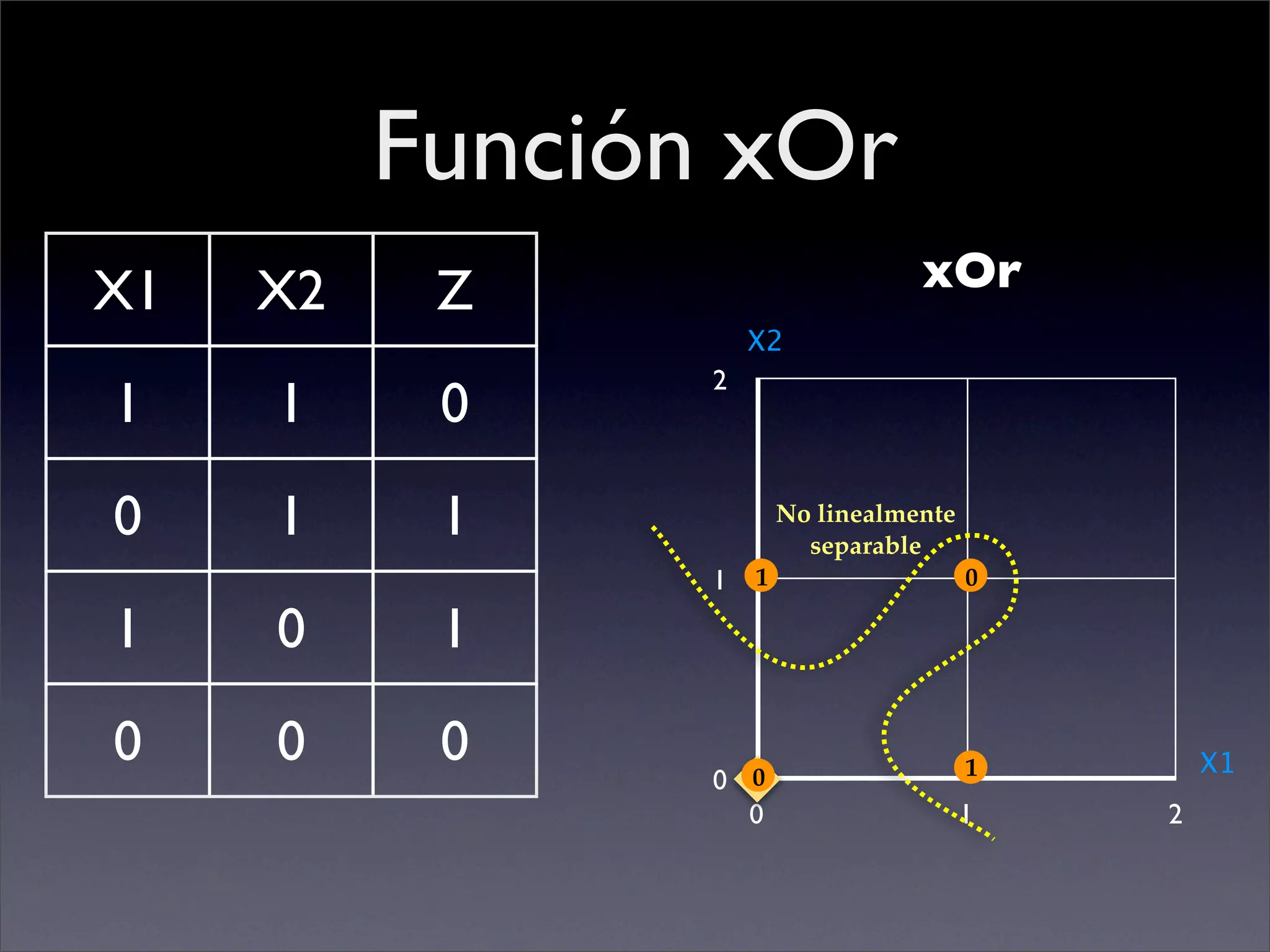 Función xOr

| X1 | X2 | Z |
|---|---|---|
| 1 | 1 | 0 |
| 0 | 1 | 1 |
| 1 | 0 | 1 |
| 0 | 0 | 0 |

xOr

X2

2

No linealmente separable

1

1

0

0

0

1

X1

0

1

2